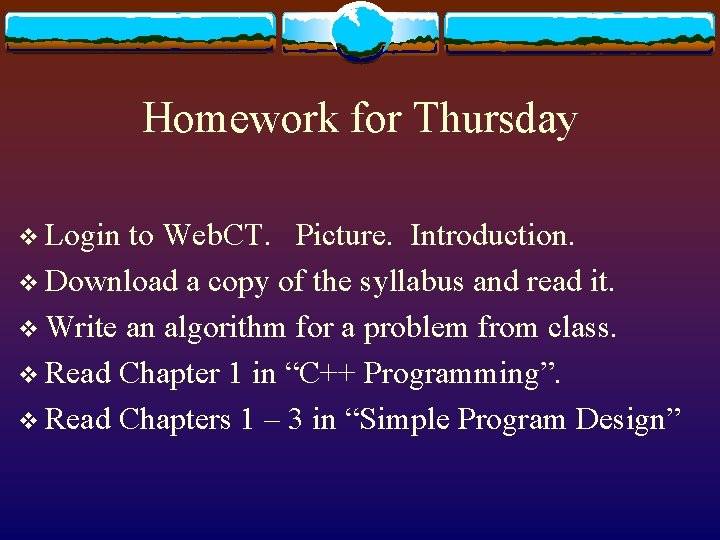 Homework for Thursday

❖ Login to WebCT.   Picture.  Introduction.
❖ Download a copy of the syllabus and read it.
❖ Write an algorithm for a problem from class.
❖ Read Chapter 1 in “C++ Programming”.
❖ Read Chapters 1 – 3 in “Simple Program Design”